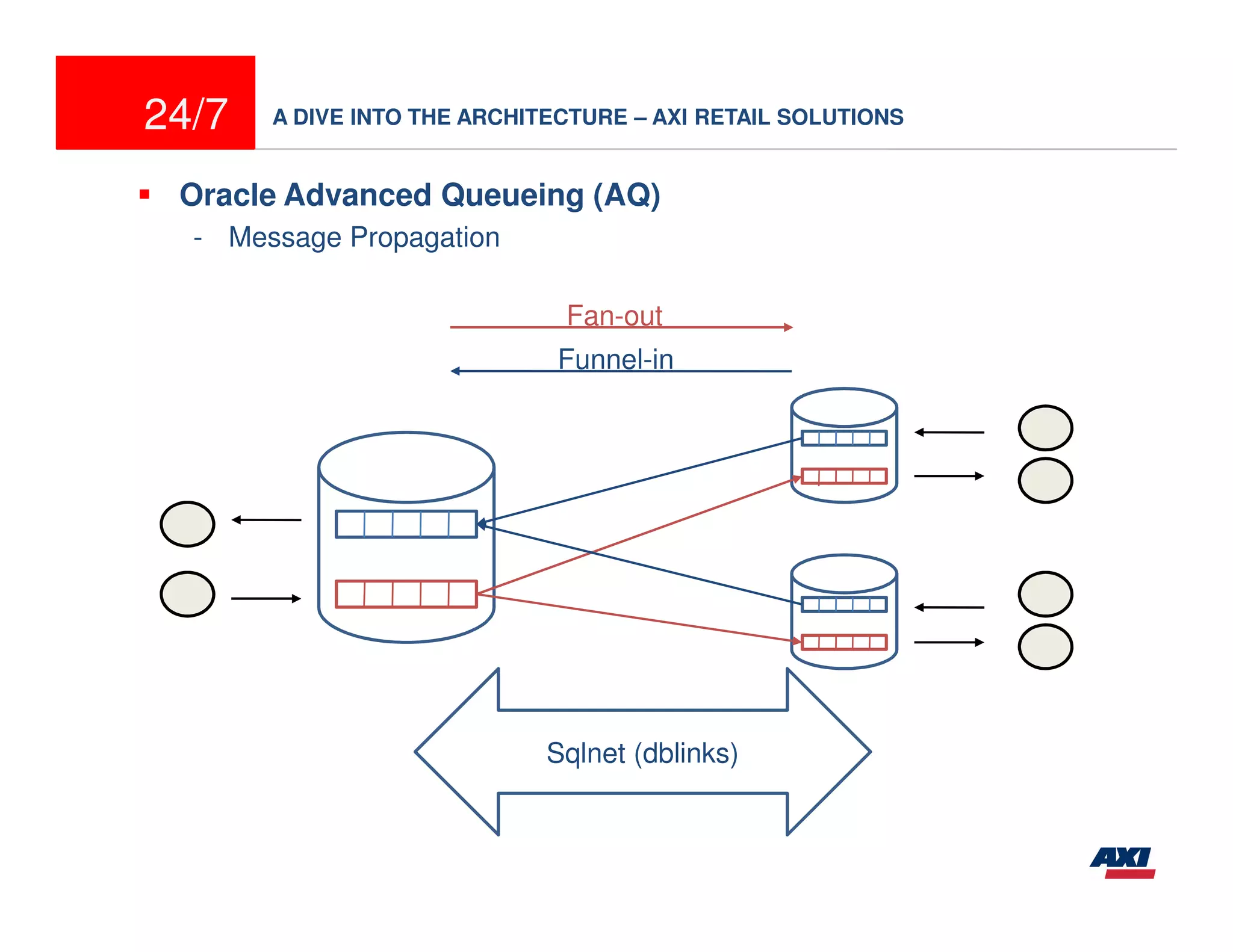 24/7

A DIVE INTO THE ARCHITECTURE – AXI RETAIL SOLUTIONS

▪ Oracle Advanced Queueing (AQ)

- Message Propagation

Fan-out

Funnel-in

Sqlnet (dblinks)

AXI